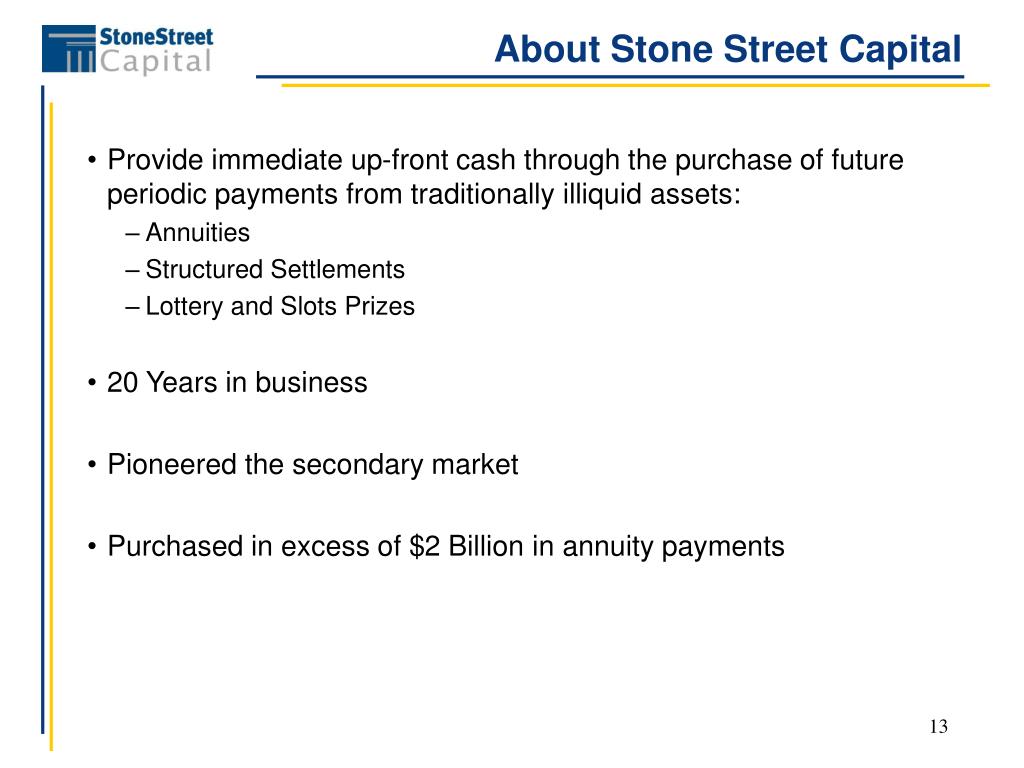 StoneStreet
Capital

About Stone Street Capital

• Provide immediate up-front cash through the purchase of future periodic payments from traditionally illiquid assets:
– Annuities
– Structured Settlements
– Lottery and Slots Prizes

• 20 Years in business

• Pioneered the secondary market

• Purchased in excess of \$2 Billion in annuity payments

13